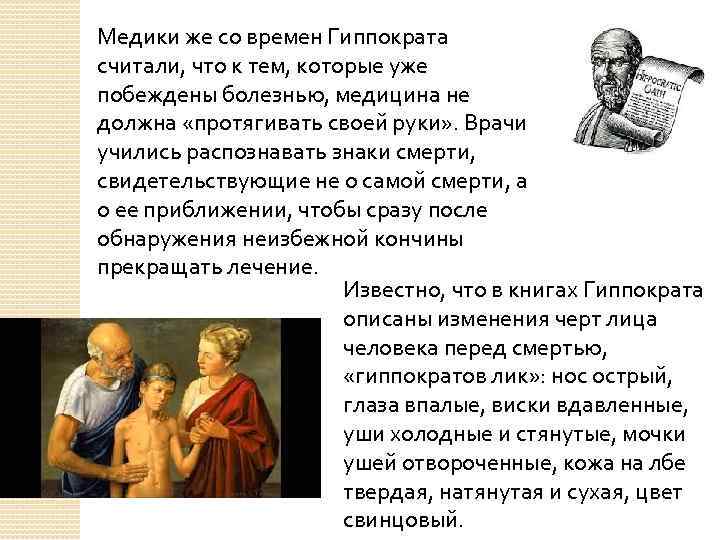 Медики же со времен Гиппократа считали, что к тем, которые уже побеждены болезнью, медицина не должна «протягивать своей руки». Врачи учились распознавать знаки смерти, свидетельствующие не о самой смерти, а о ее приближении, чтобы сразу после обнаружения неизбежной кончины прекращать лечение.

HIPPOCRATIC OATH

Известно, что в книгах Гиппократа описаны изменения черт лица человека перед смертью, «гиппократов лик»: нос острый, глаза впалые, виски вдавленные, уши холодные и стянутые, мочки ушей отвороченные, кожа на лбе твердая, натянутая и сухая, цвет свинцовый.